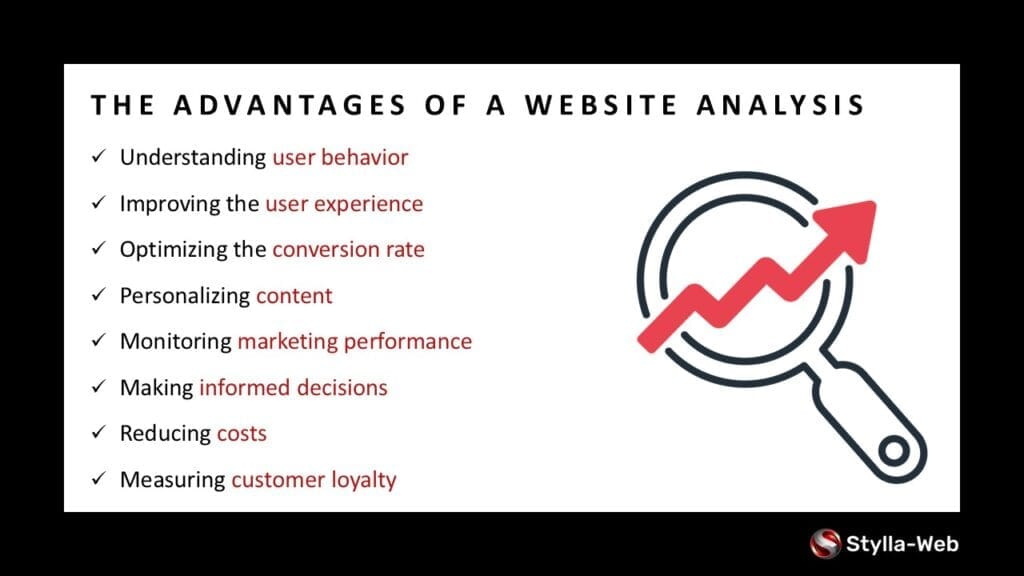 THE ADVANTAGES OF A WEBSITE ANALYSIS

✓ Understanding user behavior
✓ Improving the user experience
✓ Optimizing the conversion rate
✓ Personalizing content
✓ Monitoring marketing performance
✓ Making informed decisions
✓ Reducing costs
✓ Measuring customer loyalty

Stylla-Web